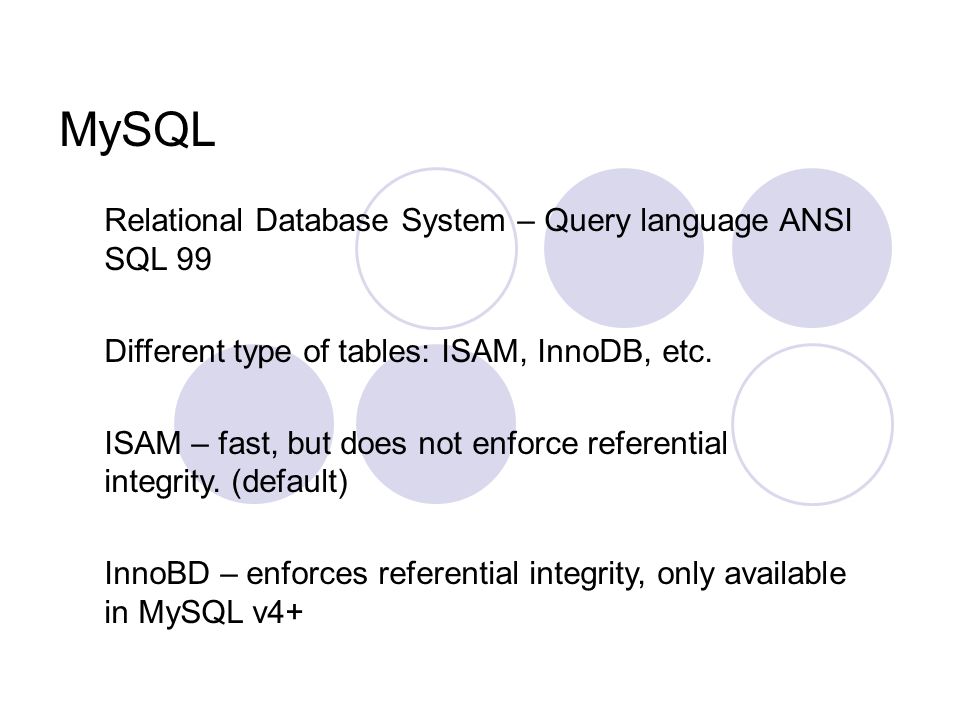 MySQL

Relational Database System – Query language ANSI SQL 99

Different type of tables: ISAM, InnoDB, etc.

ISAM – fast, but does not enforce referential integrity. (default)

InnoBD – enforces referential integrity, only available in MySQL v4+